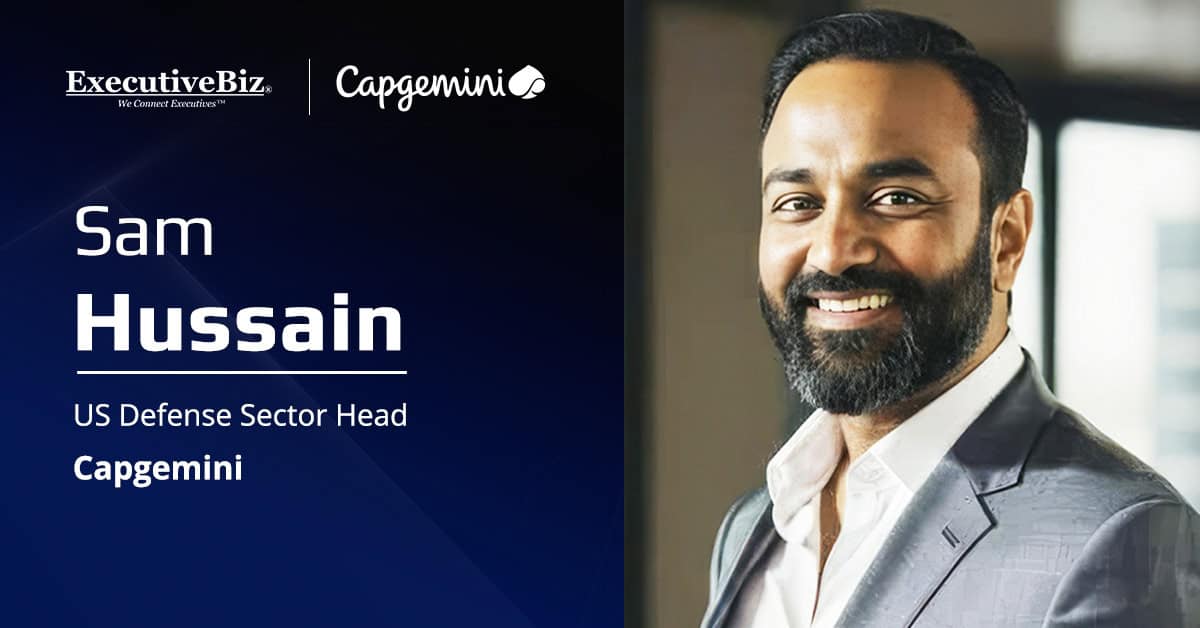 ExecutiveBiz®
We Connect Executives™

Capgemini

Sam
Hussain

US Defense Sector Head
Capgemini